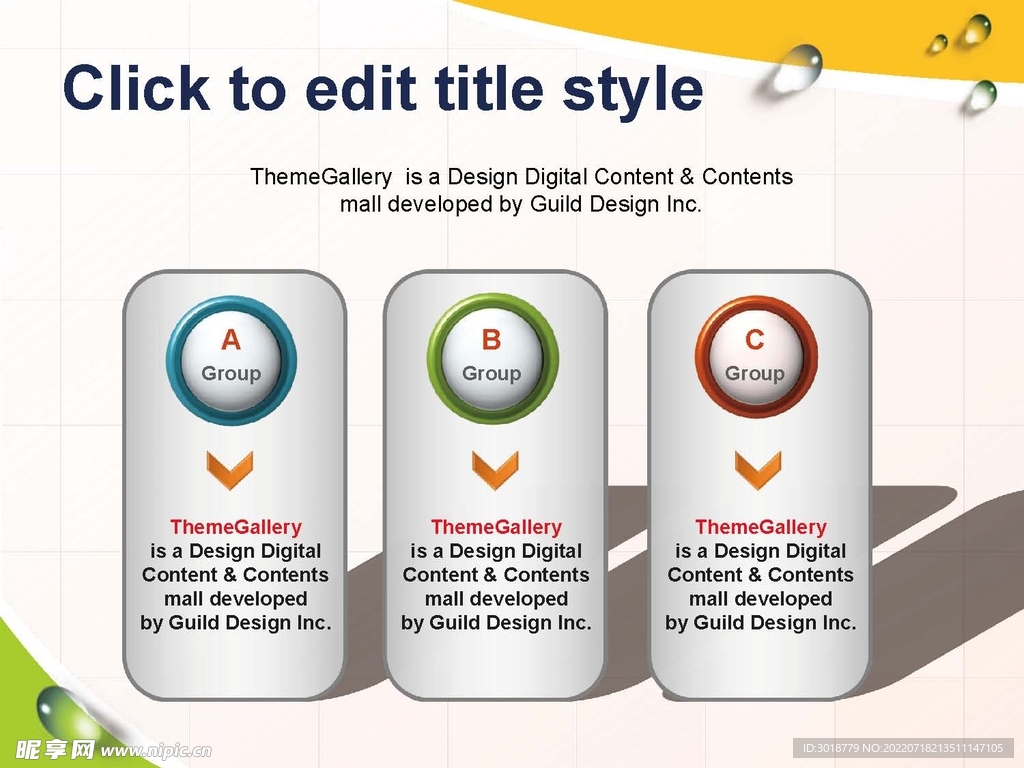 Click to edit title style

ThemeGallery is a Design Digital Content & Contents mall developed by Guild Design Inc.

A
Group

ThemeGallery is a Design Digital Content & Contents mall developed by Guild Design Inc.

B
Group

ThemeGallery is a Design Digital Content & Contents mall developed by Guild Design Inc.

C
Group

ThemeGallery is a Design Digital Content & Contents mall developed by Guild Design Inc.

昵享网 www.nipic.cn

ID:3018779 NO:20220718213511147105